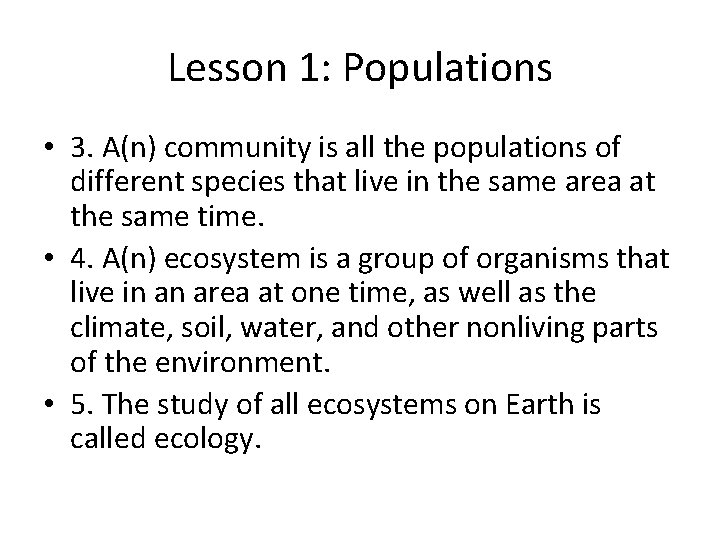 Lesson 1: Populations

• 3. A(n) community is all the populations of different species that live in the same area at the same time.

• 4. A(n) ecosystem is a group of organisms that live in an area at one time, as well as the climate, soil, water, and other nonliving parts of the environment.

• 5. The study of all ecosystems on Earth is called ecology.